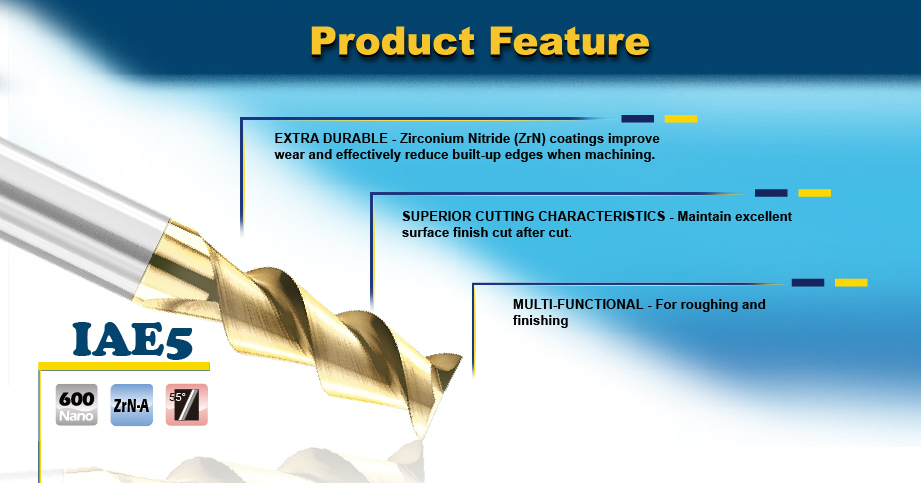 Product Feature

EXTRA DURABLE - Zirconium Nitride (ZrN) coatings improve wear and effectively reduce built-up edges when machining.

SUPERIOR CUTTING CHARACTERISTICS - Maintain excellent surface finish cut after cut.

MULTI-FUNCTIONAL - For roughing and finishing

IAE5

600 Nano

ZrN-A

55°